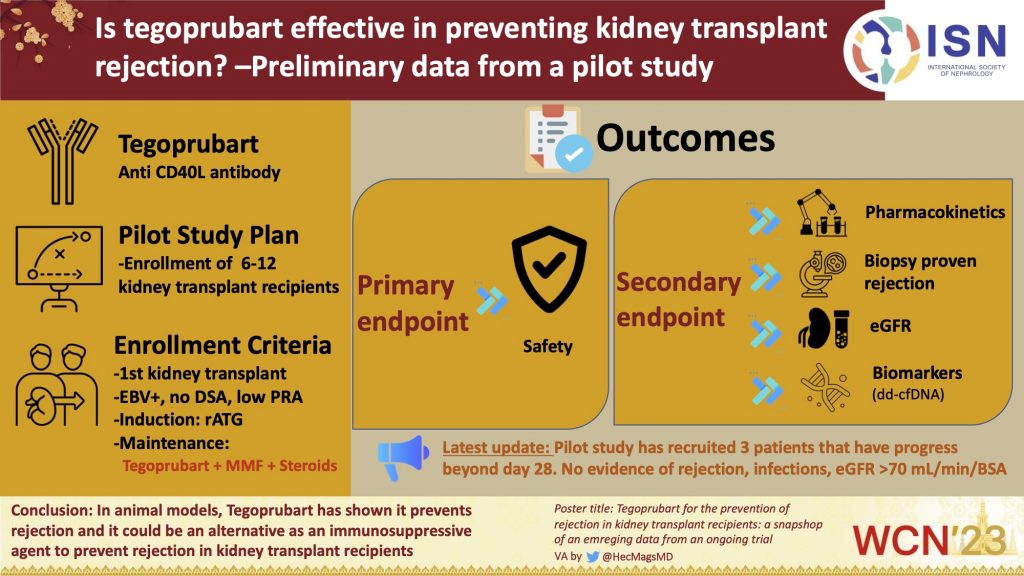 Is tegoprubart effective in preventing kidney transplant rejection? –Preliminary data from a pilot study

ISN
INTERNATIONAL SOCIETY OF NEPHROLOGY

Tegoprubart
Anti CD40L antibody

Pilot Study Plan
-Enrollment of 6-12 kidney transplant recipients

Enrollment Criteria
-1st kidney transplant
-EBV+, no DSA, low PRA
-Induction: rATG
-Maintenance:
Tegoprubart + MMF + Steroids

Outcomes

Primary endpoint

Safety

Secondary endpoint

Pharmacokinetics

Biopsy proven rejection

eGFR

Biomarkers
(dd-cfDNA)

Latest update: Pilot study has recruited 3 patients that have progress beyond day 28. No evidence of rejection, infections, eGFR >70 mL/min/BSA

Conclusion: In animal models, Tegoprubart has shown it prevents rejection and it could be an alternative as an immunosuppressive agent to prevent rejection in kidney transplant recipients

Poster title: Tegoprubart for the prevention of rejection in kidney transplant recipients: a snapshop of an emreging data from an ongoing trial
VA by @HecMagsMD

WCN'23